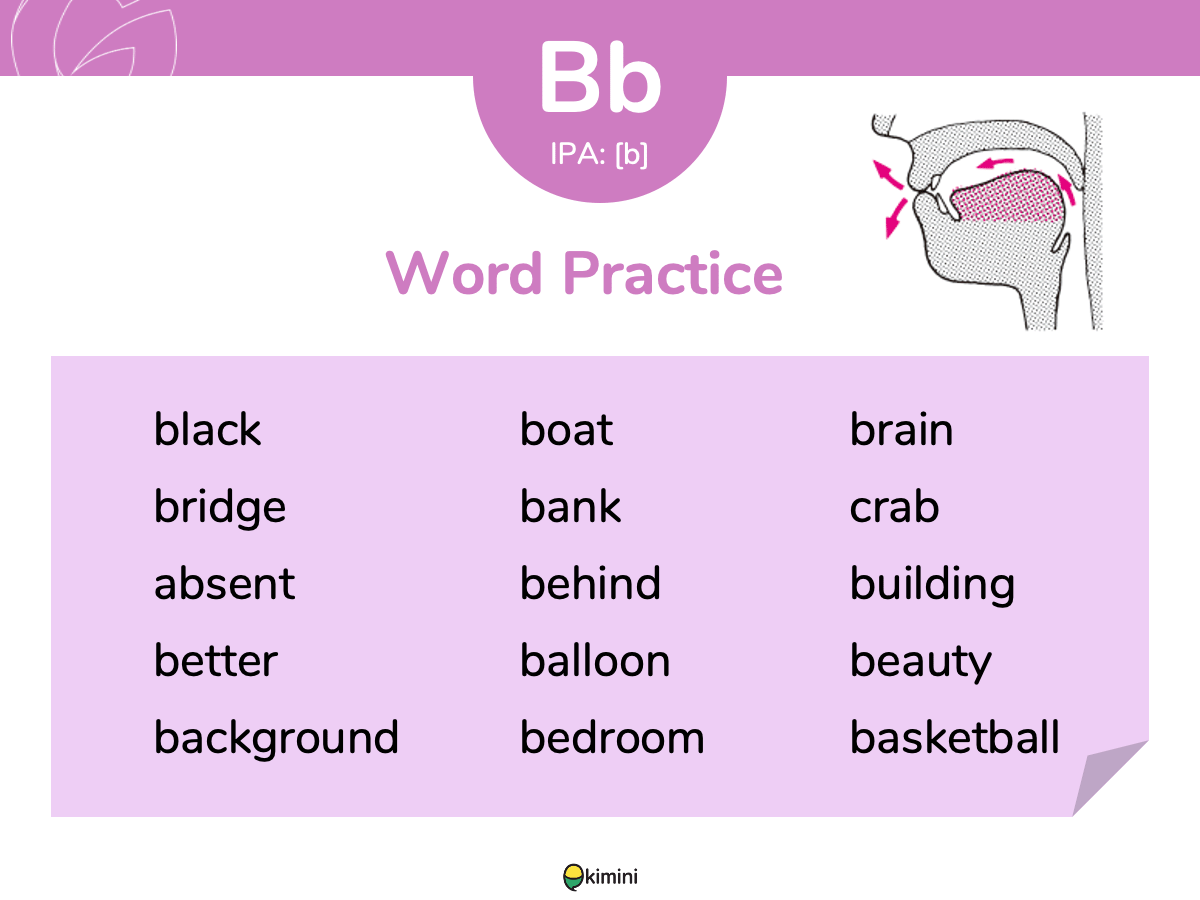 Bb
IPA: [b]

Word Practice

black
bridge
absent
better
background

boat
bank
behind
balloon
bedroom

brain
crab
building
beauty
basketball

kimini